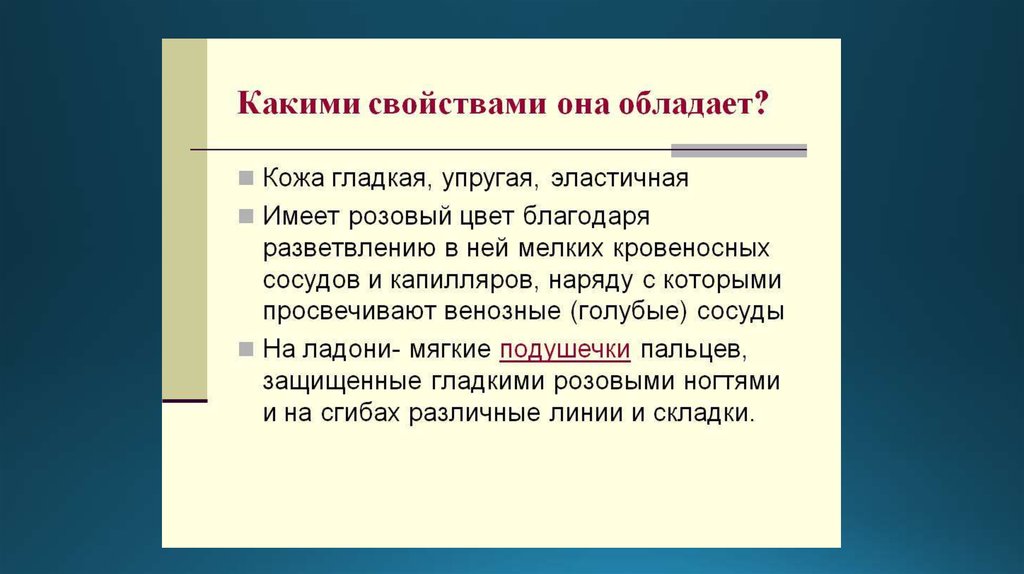 Какими свойствами она обладает?

Кожа гладкая, упругая, эластичная

Имеет розовый цвет благодаря разветвлению в ней мелких кровеносных сосудов и капилляров, наряду с которыми просвечивают венозные (голубые) сосуды

На ладони- мягкие подушечки пальцев, защищенные гладкими розовыми ногтями и на сгибах различные линии и складки.